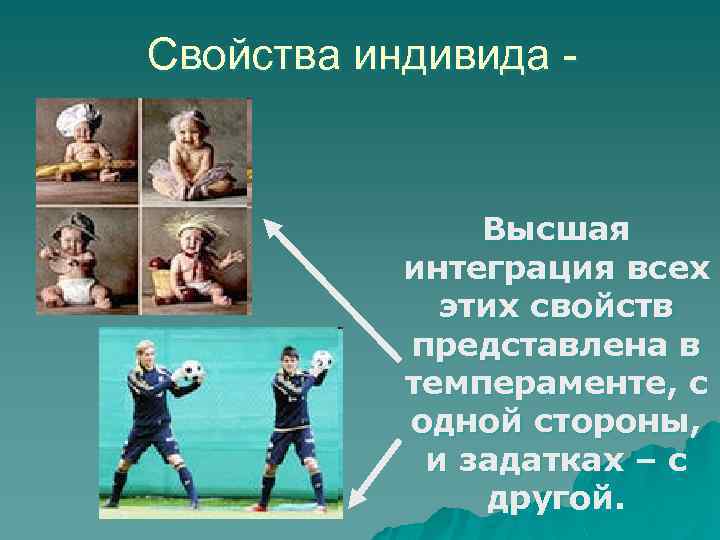 Свойства индивида -

Высшая интеграция всех этих свойств представлена в темпераменте, с одной стороны, и задатках – с другой.